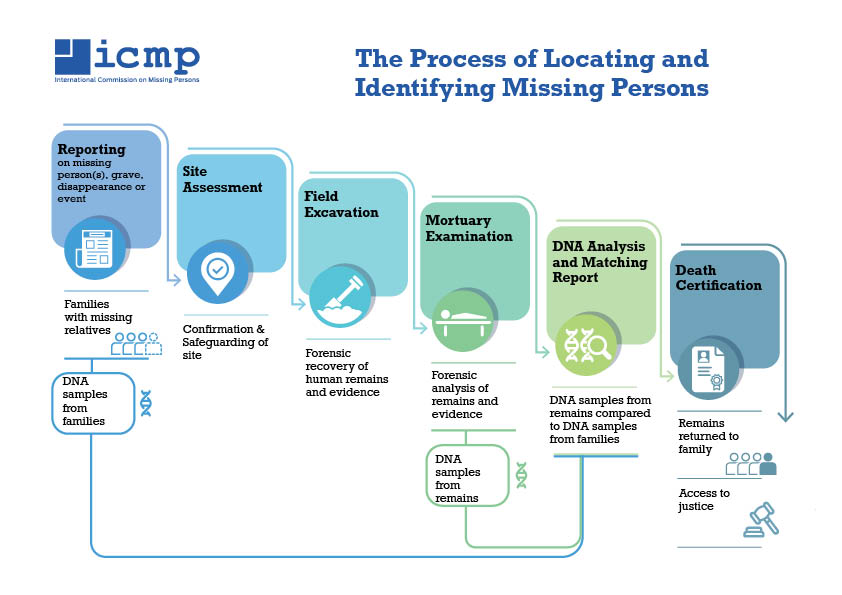 icmp
International Commission on Missing Persons

The Process of Locating and Identifying Missing Persons

Reporting on missing person(s), grave, disappearance or event

Families with missing relatives

DNA samples from families

Site Assessment

Confirmation & Safeguarding of site

Field Excavation

Forensic recovery of human remains and evidence

Mortuary Examination

Forensic analysis of remains and evidence

DNA samples from remains

DNA Analysis and Matching Report

DNA samples from remains compared to DNA samples from families

Death Certification

Remains returned to family

Access to justice